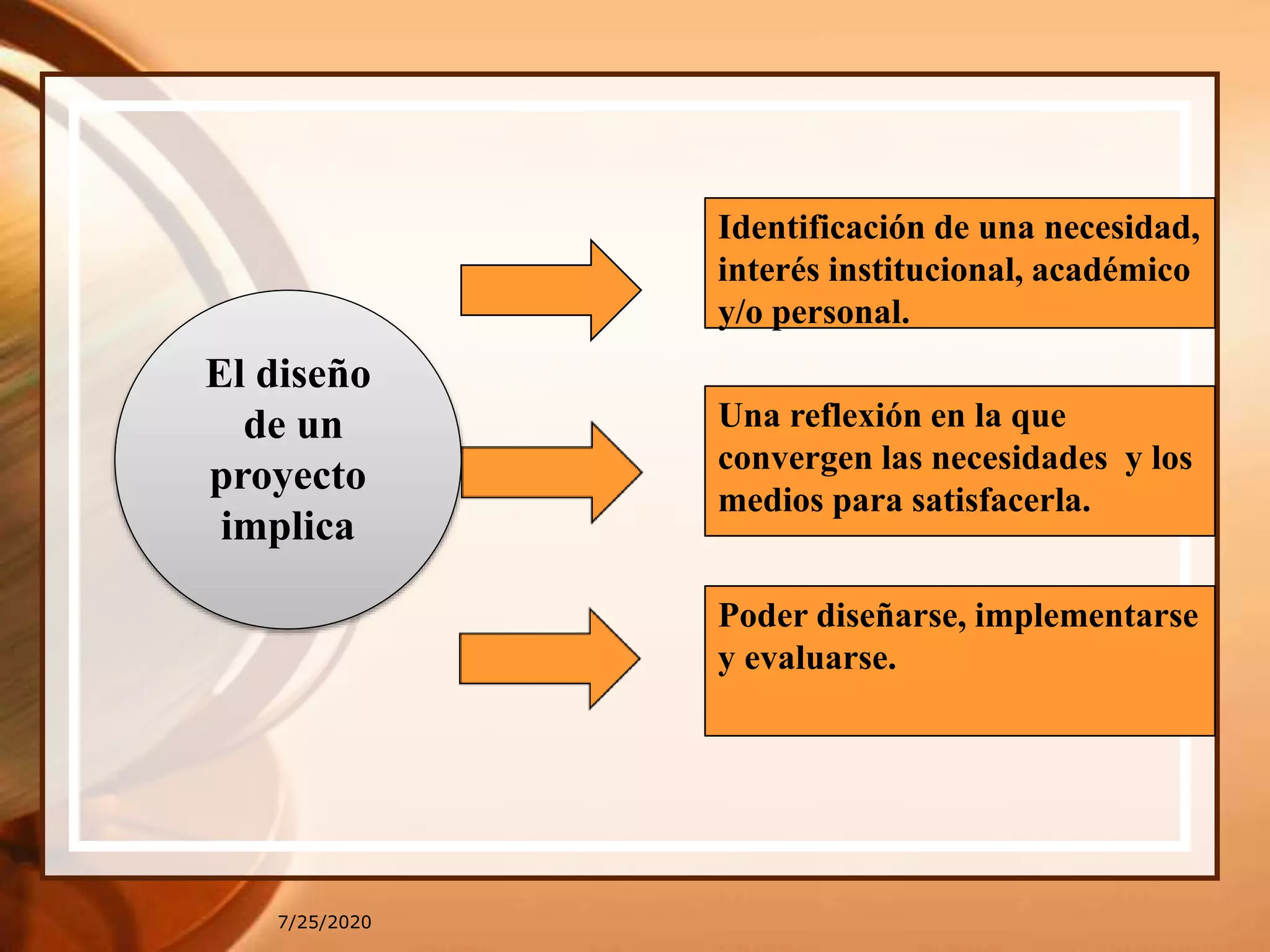 El diseño de un proyecto implica

Identificación de una necesidad, interés institucional, académico y/o personal.

Una reflexión en la que convergen las necesidades y los medios para satisfacerla.

Poder diseñarse, implementarse y evaluarse.

7/25/2020